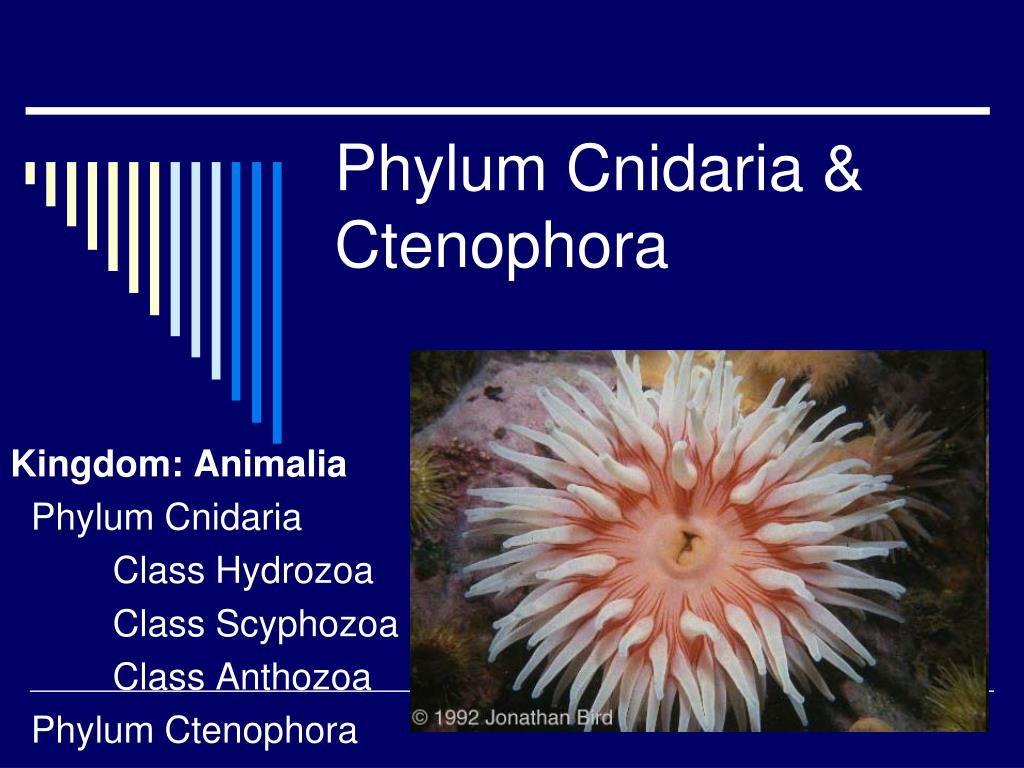 Phylum Cnidaria & Ctenophora

Kingdom: Animalia
Phylum Cnidaria
Class Hydrozoa
Class Scyphozoa
Class Anthozoa
Phylum Ctenophora

© 1992 Jonathan Bird